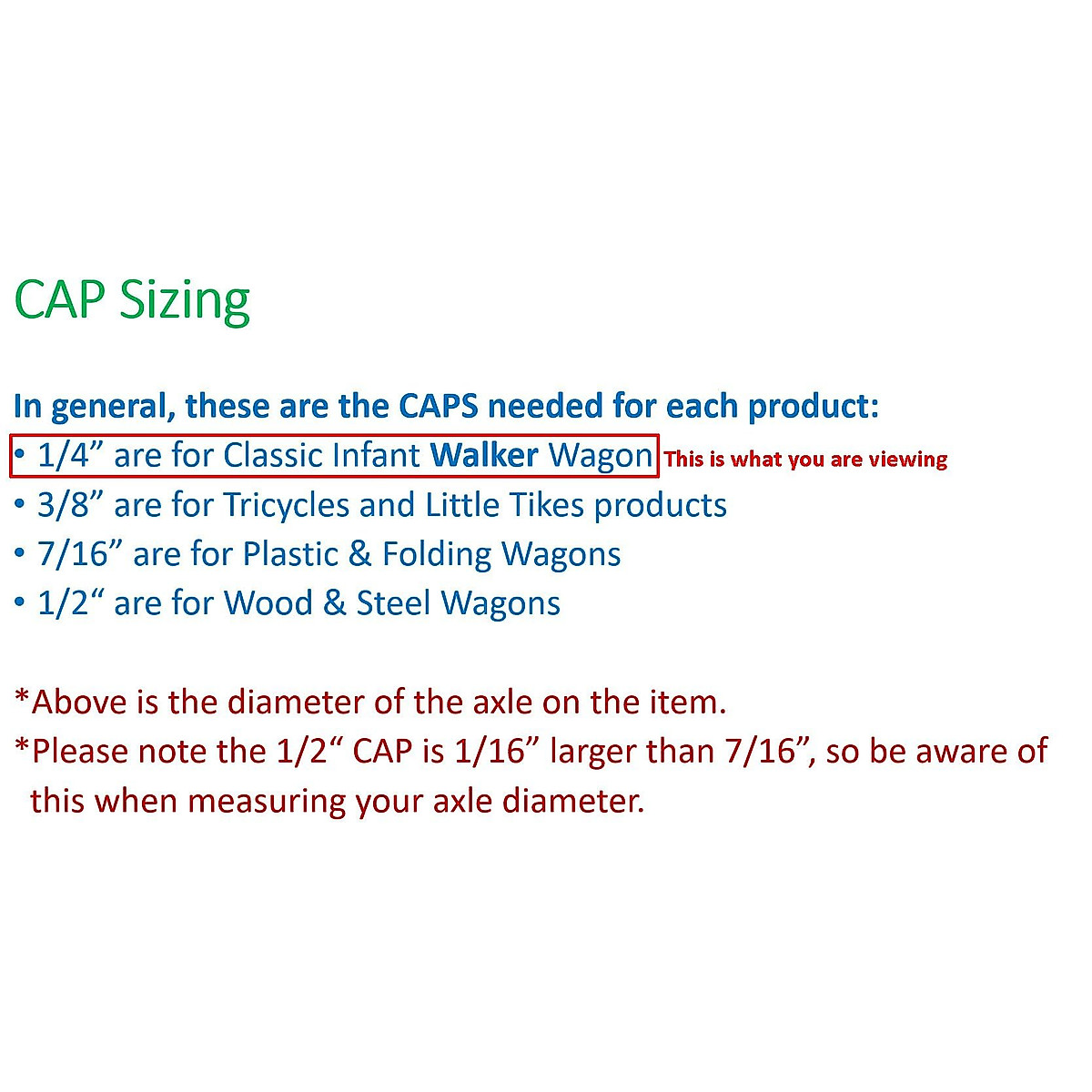 CAP Sizing

In general, these are the CAPS needed for each product:
• 1/4” are for Classic Infant Walker Wagon This is what you are viewing
• 3/8” are for Tricycles and Little Tikes products
• 7/16” are for Plastic & Folding Wagons
• 1/2“ are for Wood & Steel Wagons

*Above is the diameter of the axle on the item.
*Please note the 1/2“ CAP is 1/16” larger than 7/16”, so be aware of this when measuring your axle diameter.